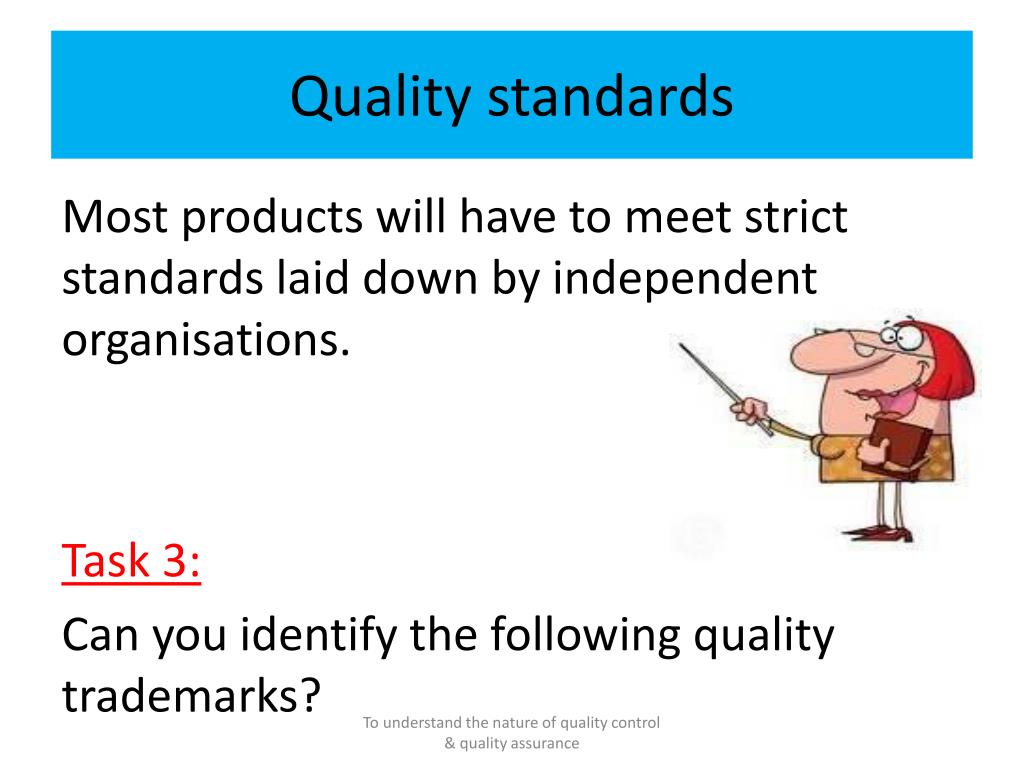 Quality standards

Most products will have to meet strict standards laid down by independent organisations.

Task 3:

Can you identify the following quality trademarks?

To understand the nature of quality control & quality assurance